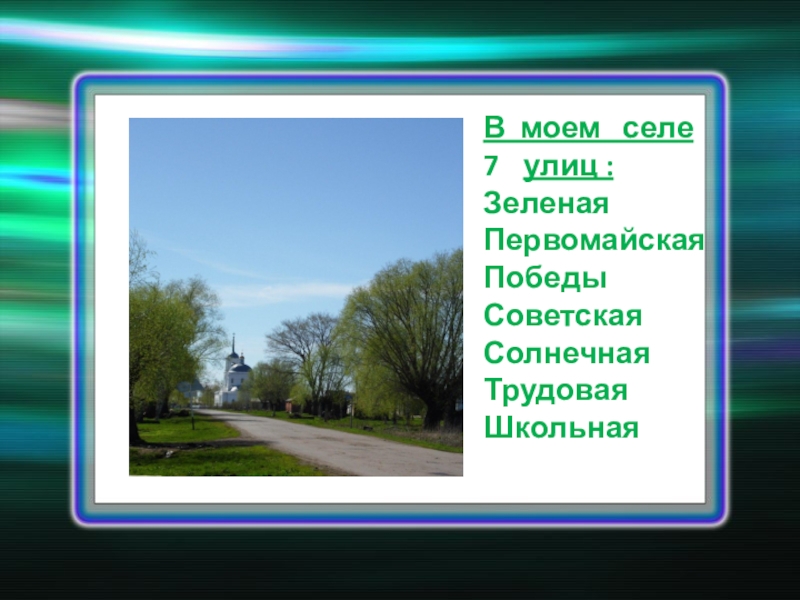 В моем селе 7 улиц :
Зеленая
Первомайская
Победы
Советская
Солнечная
Трудовая
Школьная